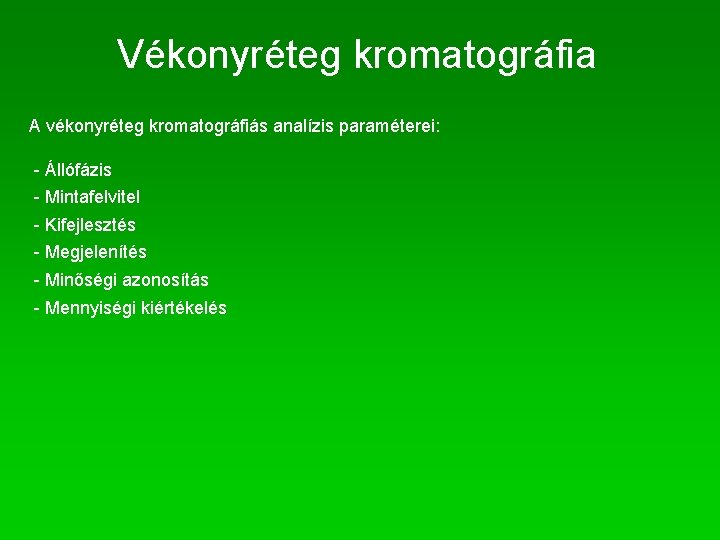 Vékonyréteg kromatográfia

A vékonyréteg kromatográfiás analízis paraméterei:

- Állófázis
- Mintafelvitel
- Kifejlesztés
- Megjelenítés
- Minőségi azonosítás
- Mennyiségi kiértékelés